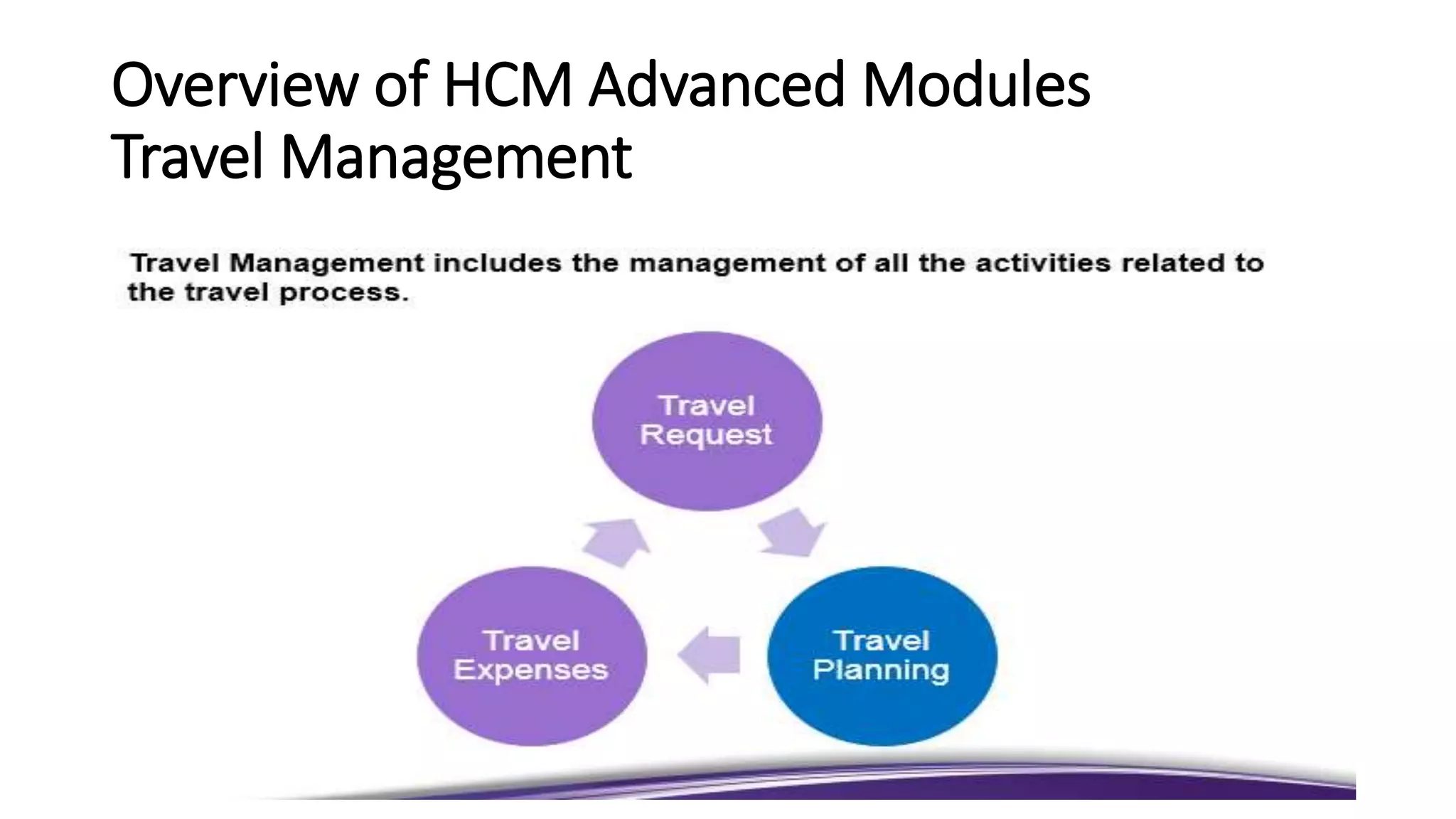 Overview of HCM Advanced Modules
Travel Management

Travel Management includes the management of all the activities related to the travel process.

Travel Request

Travel Planning

Travel Expenses